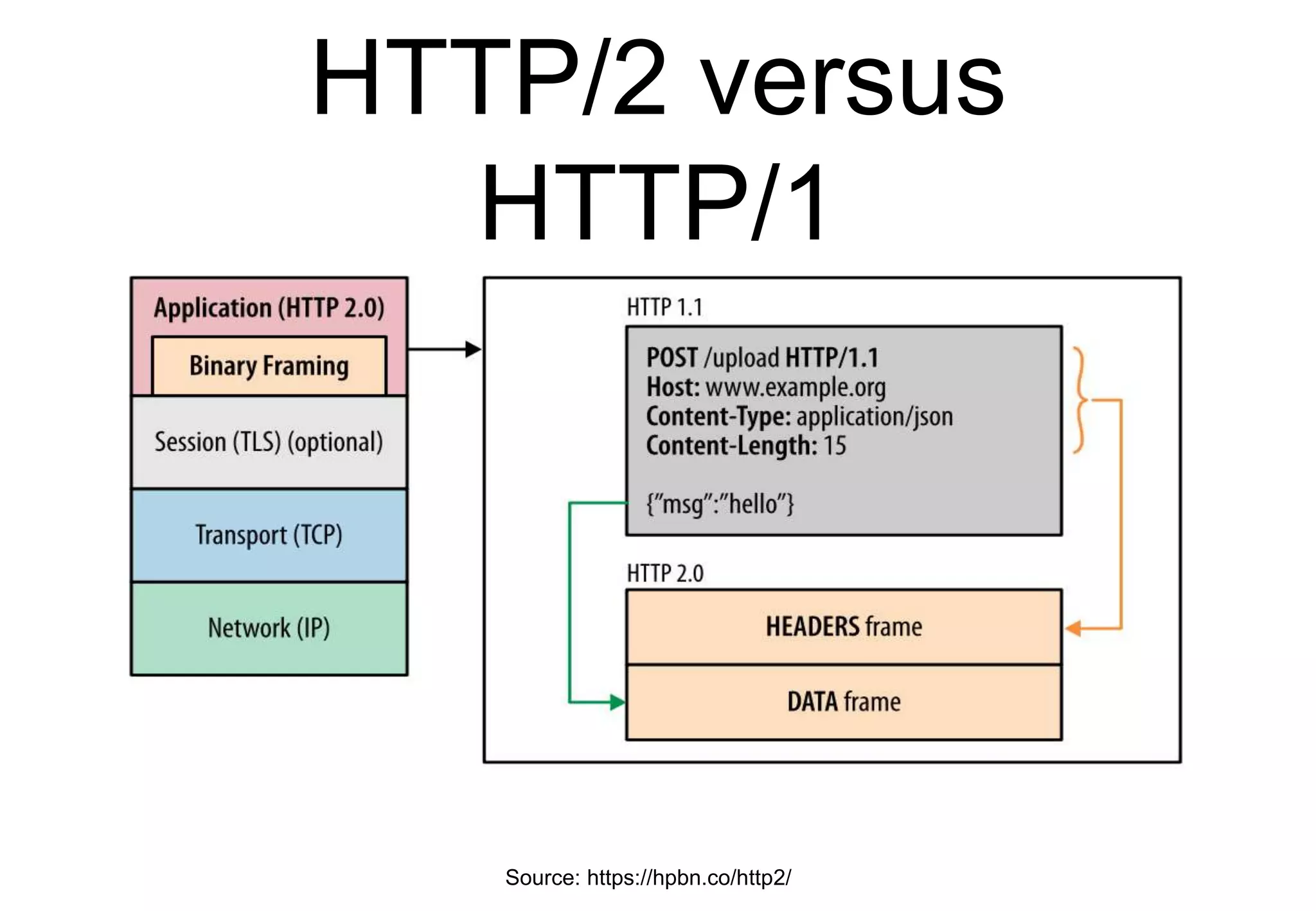 HTTP/2 versus HTTP/1

Application (HTTP 2.0)
Binary Framing
Session (TLS) (optional)
Transport (TCP)
Network (IP)

HTTP 1.1
POST /upload HTTP/1.1
Host: www.example.org
Content-Type: application/json
Content-Length: 15

{"msg":"hello"}

HTTP 2.0
HEADERS frame
DATA frame

Source: https://hpbn.co/http2/